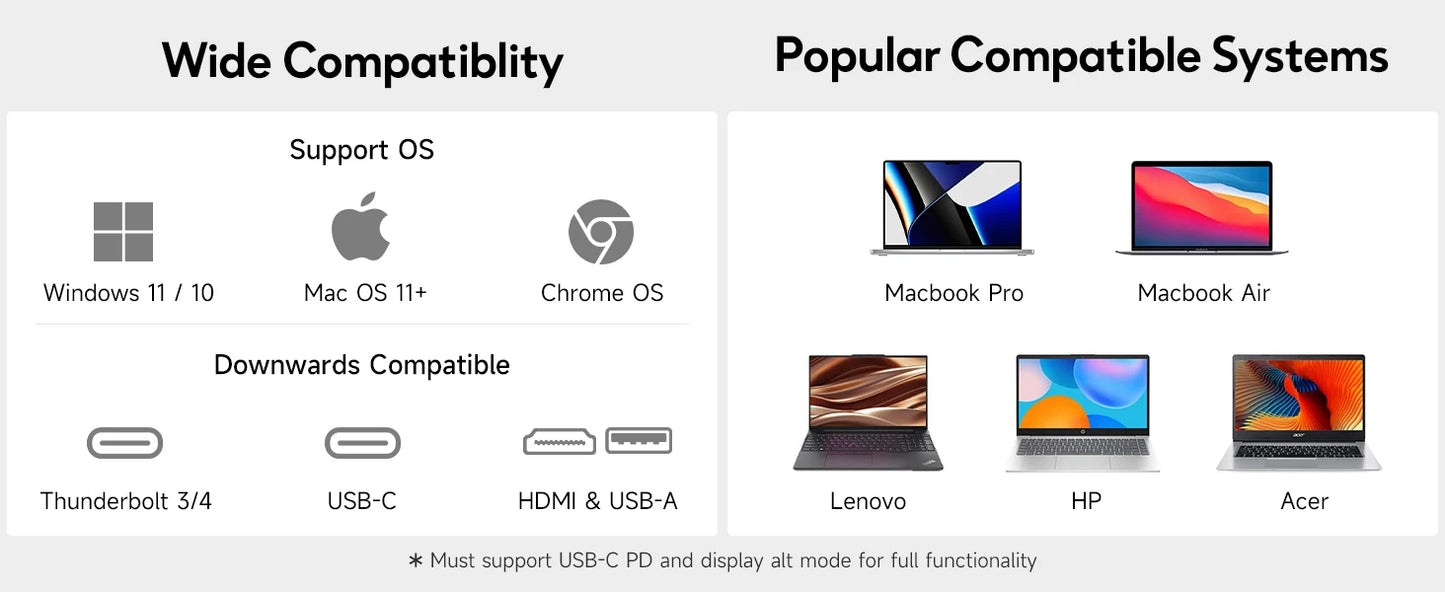 Wide Compatiblity

Support OS

Windows 11 / 10

Mac OS 11+

Chrome OS

Downwards Compatible

Thunderbolt 3/4

USB-C

HDMI & USB-A

Popular Compatible Systems

Macbook Pro

Macbook Air

Lenovo

HP

Acer

* Must support USB-C PD and display alt mode for full functionality